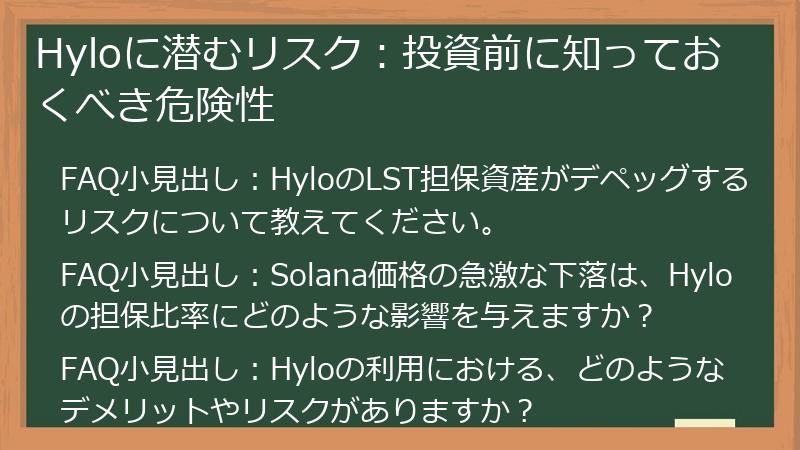 Hyloに潜むリスク：投資前に知っておくべき危険性

FAQ小見出し：HyloのLST担保資産がデペッグするリスクについて教えてください。

FAQ小見出し：Solana価格の急激な下落は、Hyloの担保比率にどのような影響を与えますか？

FAQ小見出し：Hyloの利用における、どのようなデメリットやリスクがありますか？